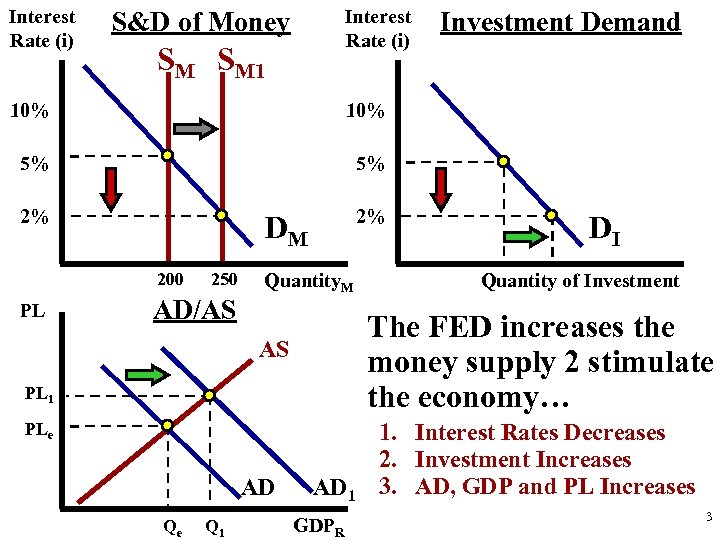 Interest Rate (i)

S&D of Money

$S_M$ $S_{M1}$

10%

5%

2%

$D_M$

200 250 $Quantity_M$

Interest Rate (i)

Investment Demand

10%

5%

2%

$D_I$

Quantity of Investment

PL

AD/AS

AS

$PL_1$

$PL_e$

AD $AD_1$

$Q_e$ $Q_1$ $GDP_R$

The FED increases the money supply 2 stimulate the economy…

1. Interest Rates Decreases
2. Investment Increases
3. AD, GDP and PL Increases

3